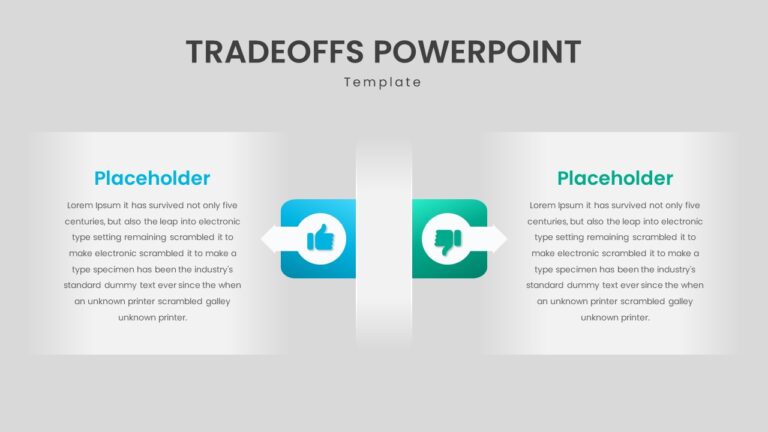 TRADEOFFS POWERPOINT

Template

Placeholder

Lorem Ipsum it has survived not only five centuries, but also the leap into electronic type setting remaining scrambled it to make electronic scrambled it to make a type specimen has been the industry's standard dummy text ever since the when an unknown printer scrambled galley unknown printer.

Placeholder

Lorem Ipsum it has survived not only five centuries, but also the leap into electronic type setting remaining scrambled it to make electronic scrambled it to make a type specimen has been the industry's standard dummy text ever since the when an unknown printer scrambled galley unknown printer.